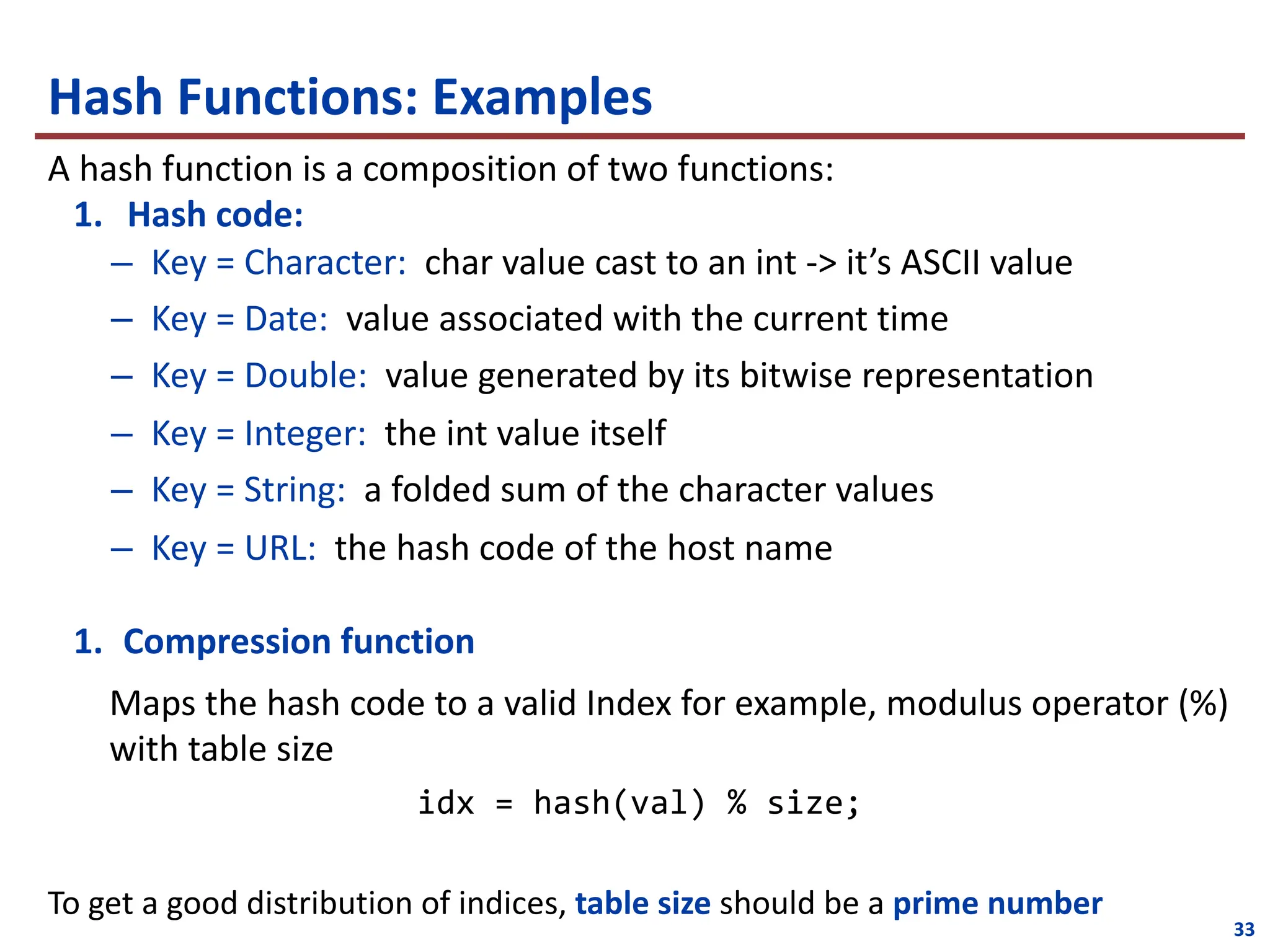 Hash Functions: Examples

A hash function is a composition of two functions:

1. Hash code:

– Key = Character: char value cast to an int -> it's ASCII value

– Key = Date: value associated with the current time

– Key = Double: value generated by its bitwise representation

– Key = Integer: the int value itself

– Key = String: a folded sum of the character values

– Key = URL: the hash code of the host name

1. Compression function

Maps the hash code to a valid Index for example, modulus operator (%) with table size

idx = hash(val) % size;

To get a good distribution of indices, table size should be a prime number

33